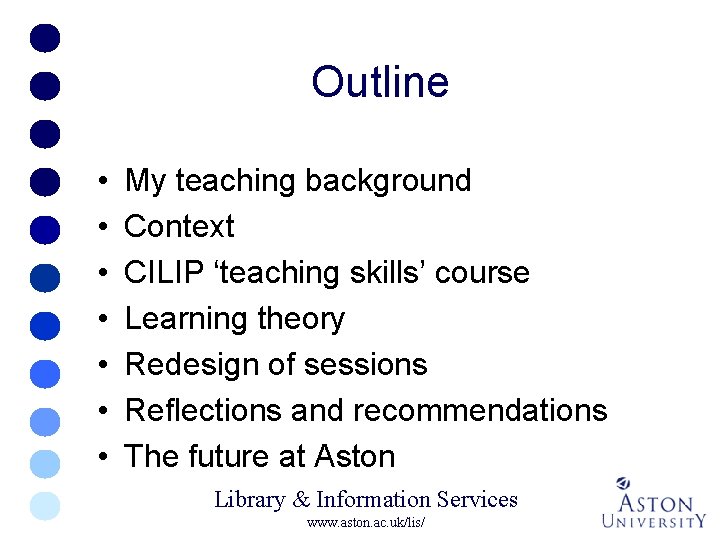 Outline

• My teaching background
• Context
• CILIP ‘teaching skills’ course
• Learning theory
• Redesign of sessions
• Reflections and recommendations
• The future at Aston

Library & Information Services
www.aston.ac.uk/lis/

ASTON UNIVERSITY